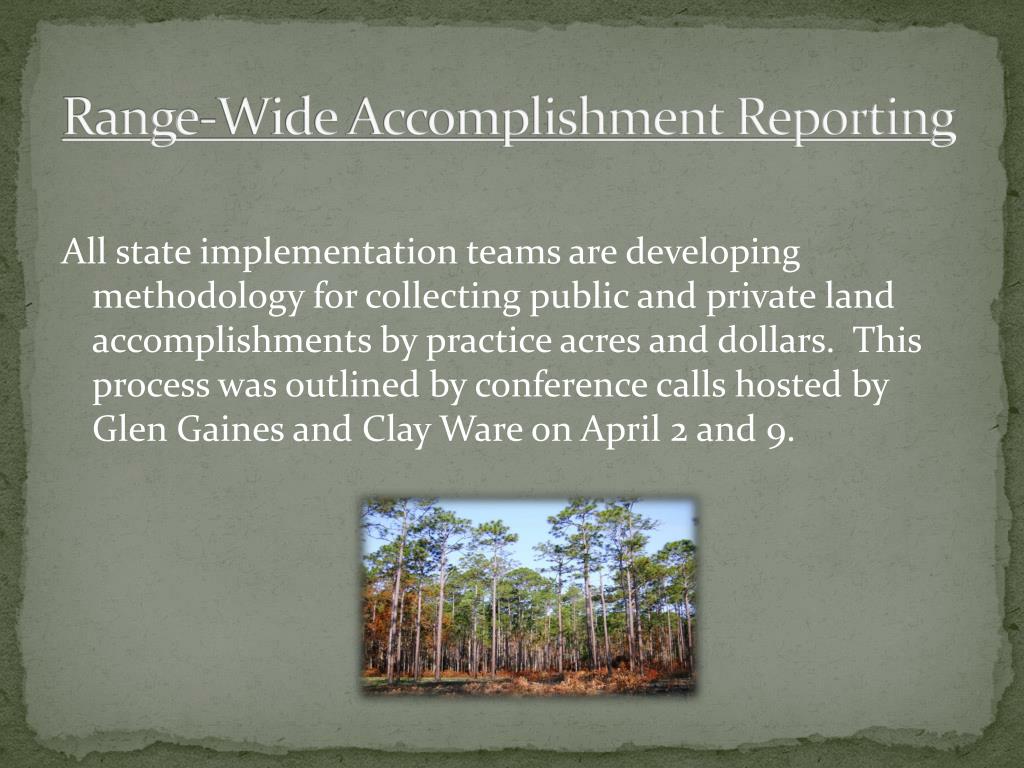 Range-Wide Accomplishment Reporting

All state implementation teams are developing methodology for collecting public and private land accomplishments by practice acres and dollars. This process was outlined by conference calls hosted by Glen Gaines and Clay Ware on April 2 and 9.